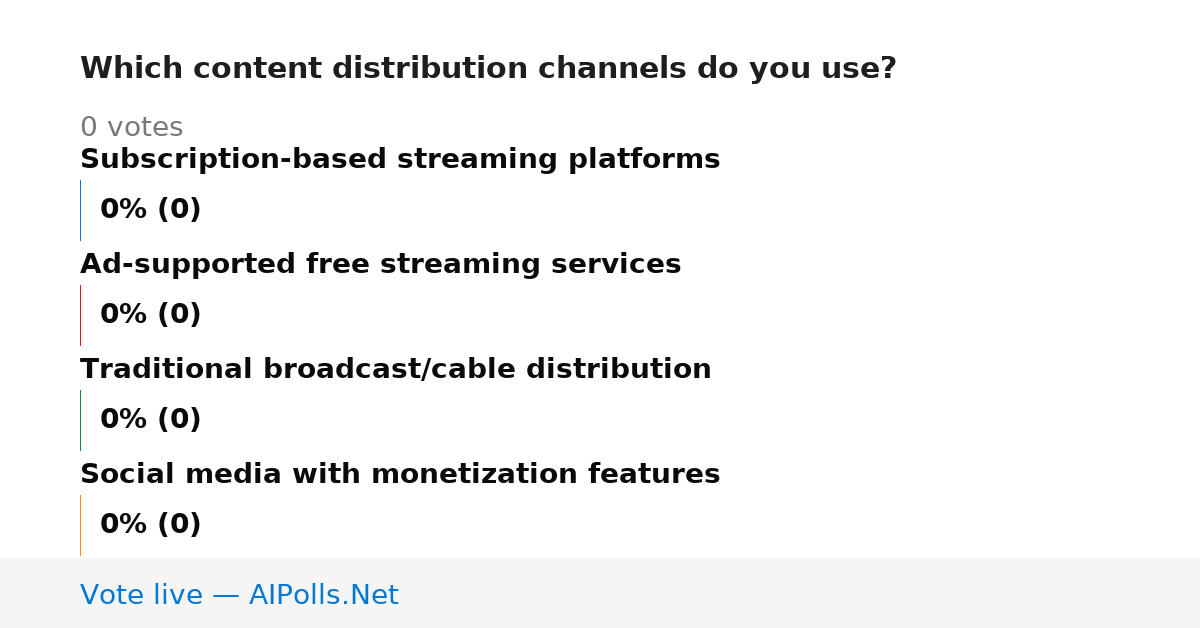 Which content distribution channels do you use?

0 votes

Subscription-based streaming platforms

0% (0)

Ad-supported free streaming services

0% (0)

Traditional broadcast/cable distribution

0% (0)

Social media with monetization features

0% (0)

Vote live — AIPolls.Net